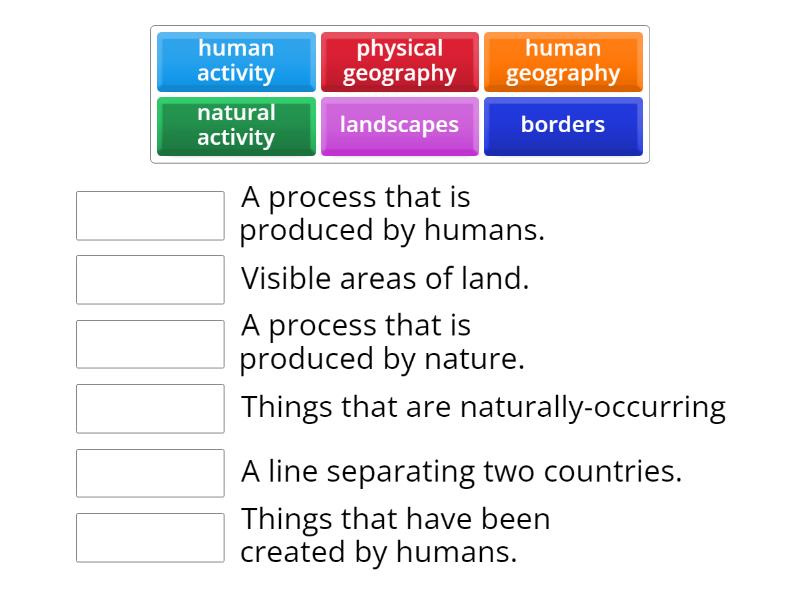 human activity
physical geography
human geography
natural activity
landscapes
borders

A process that is produced by humans.

Visible areas of land.

A process that is produced by nature.

Things that are naturally-occurring

A line separating two countries.

Things that have been created by humans.